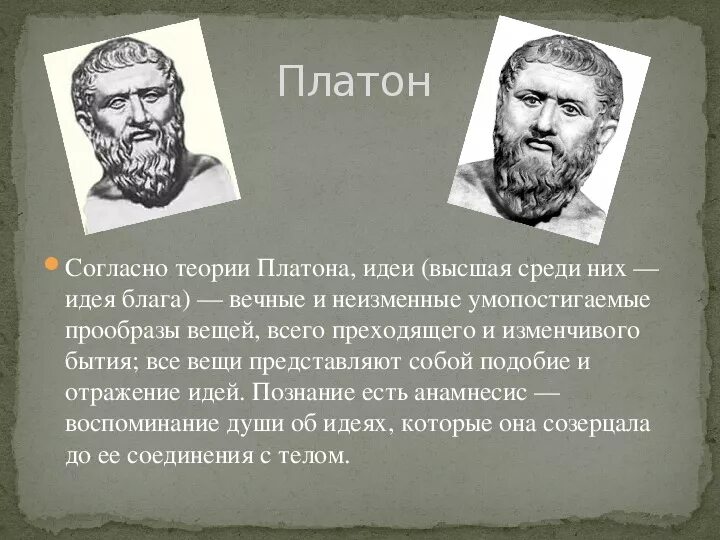 Платон

Согласно теории Платона, идеи (высшая среди них — идея блага) — вечные и неизменные умопостигаемые прообразы вещей, всего преходящего и изменчивого бытия; все вещи представляют собой подобие и отражение идей. Познание есть анамнесис — воспоминание души об идеях, которые она созерцала до ее соединения с телом.